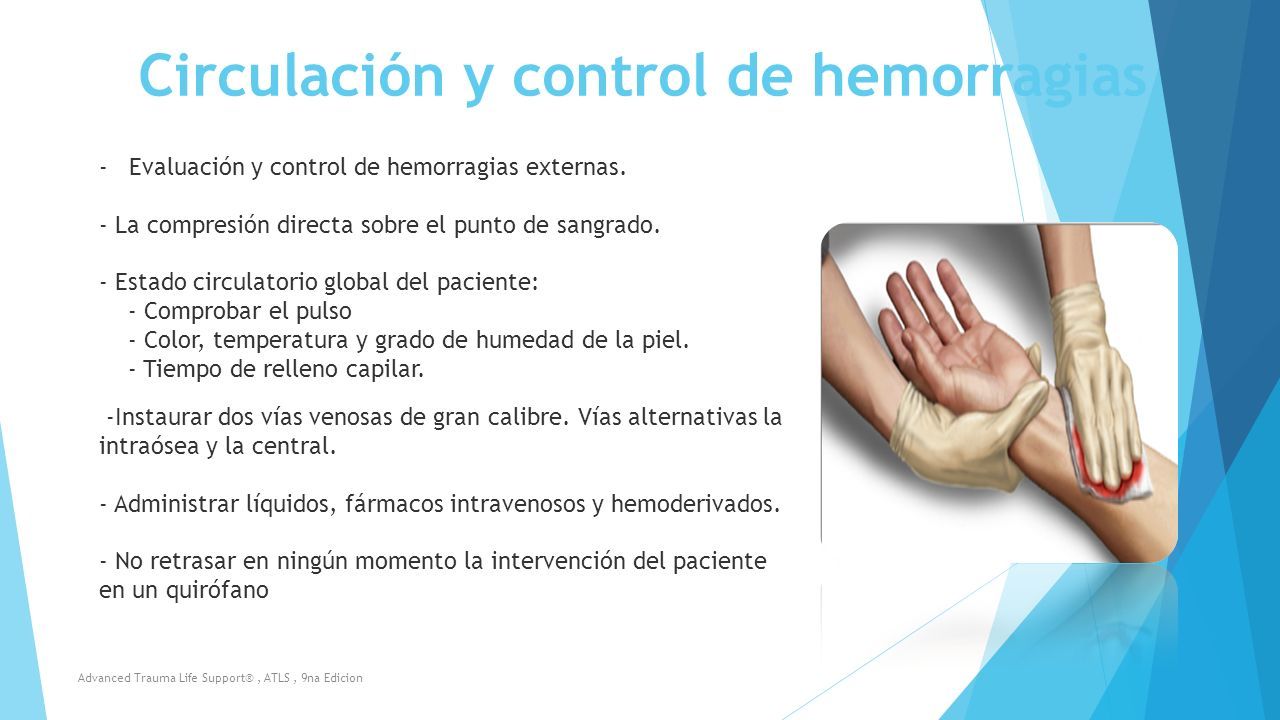 Circulación y control de hemorragias

- Evaluación y control de hemorragias externas.

- La compresión directa sobre el punto de sangrado.

- Estado circulatorio global del paciente:
- Comprobar el pulso
- Color, temperatura y grado de humedad de la piel.
- Tiempo de relleno capilar.

-Instaurar dos vías venosas de gran calibre. Vías alternativas la intraósea y la central.

- Administrar líquidos, fármacos intravenosos y hemoderivados.

- No retrasar en ningún momento la intervención del paciente en un quirófano

Advanced Trauma Life Support® , ATLS , 9na Edicion